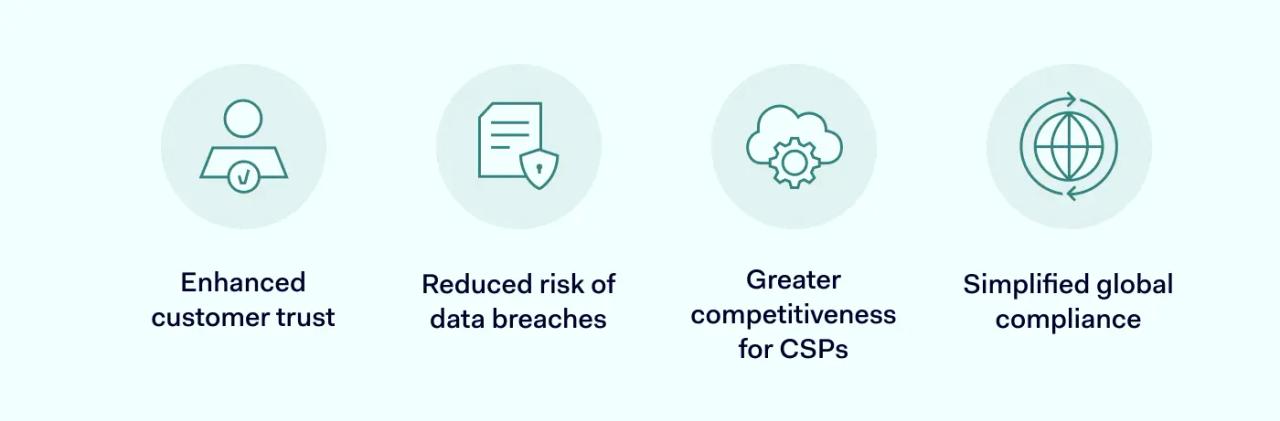 Enhanced customer trust

Reduced risk of data breaches

Greater competitiveness for CSPs

Simplified global compliance